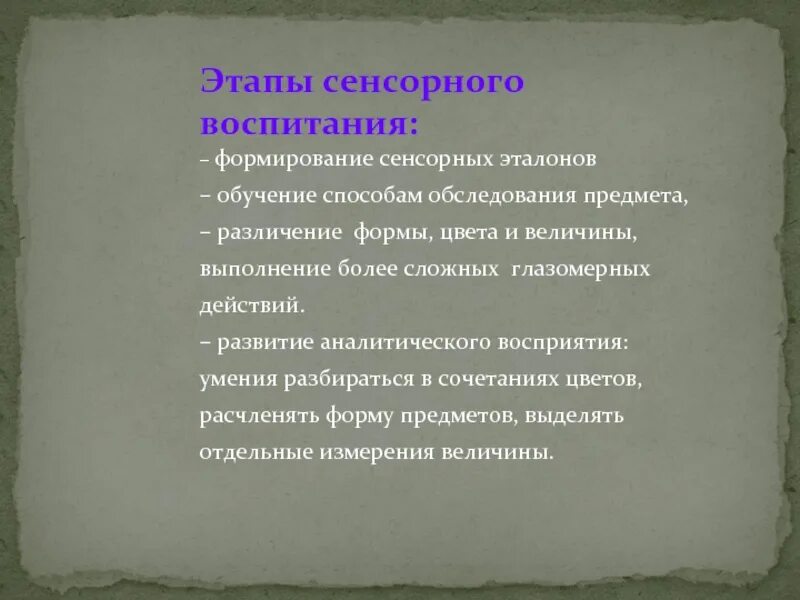 Этапы сенсорного воспитания:

– формирование сенсорных эталонов

– обучение способам обследования предмета,

– различение формы, цвета и величины, выполнение более сложных глазомерных действий.

– развитие аналитического восприятия: умения разбираться в сочетаниях цветов, расчленять форму предметов, выделять отдельные измерения величины.